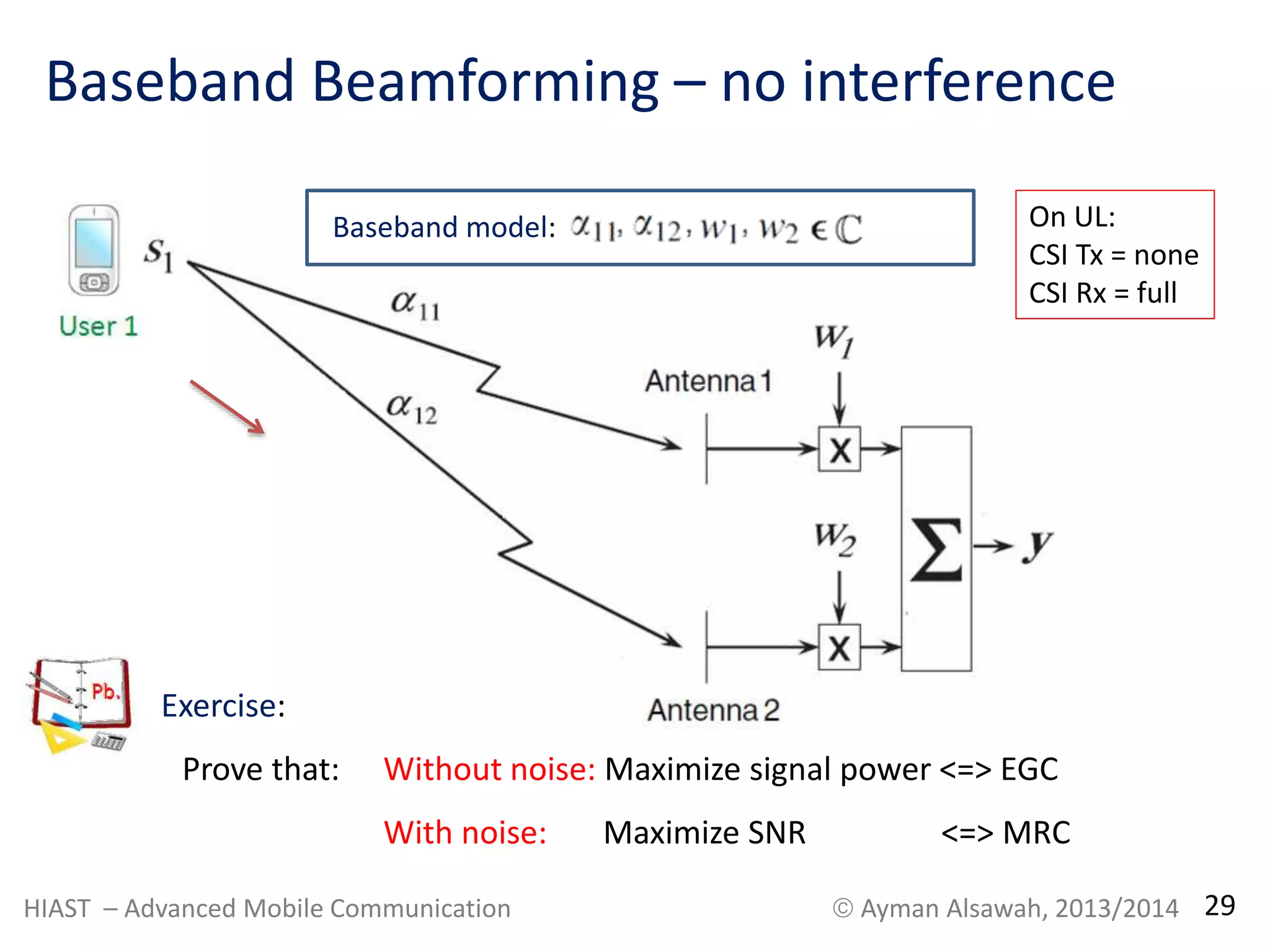 Baseband Beamforming – no interference

Baseband model: $\alpha_{11}, \alpha_{12}, w_1, w_2 \in \mathbb{C}$

On UL:
CSI Tx = none
CSI Rx = full

$s_1$

User 1

$\alpha_{11}$

$\alpha_{12}$

$w_1$

Antenna 1

X

$w_2$

X

$\Sigma$

$y$

Antenna 2

Pb.

Exercise:

Prove that: Without noise: Maximize signal power <=> EGC

With noise: Maximize SNR <=> MRC

HIAST – Advanced Mobile Communication

© Ayman Alsawah, 2013/2014

29